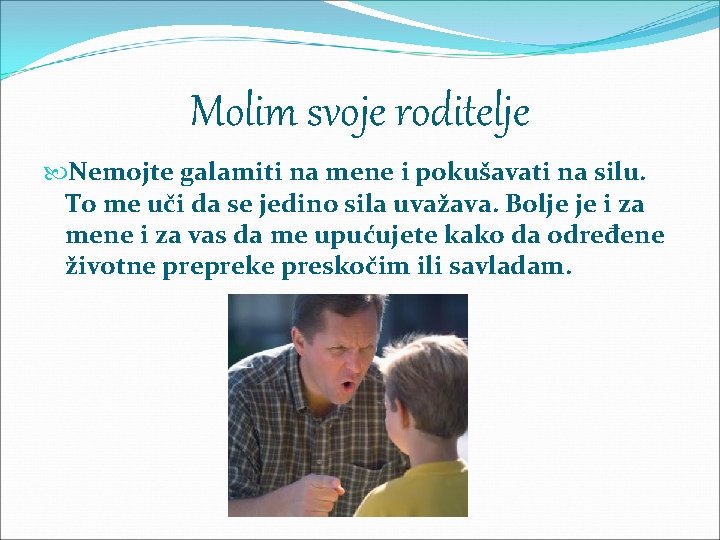 Molim svoje roditelje

Nemojte galamiti na mene i pokušavati na silu. To me uči da se jedino sila uvažava. Bolje je i za mene i za vas da me upućujete kako da određene životne prepreke preskočim ili savladam.